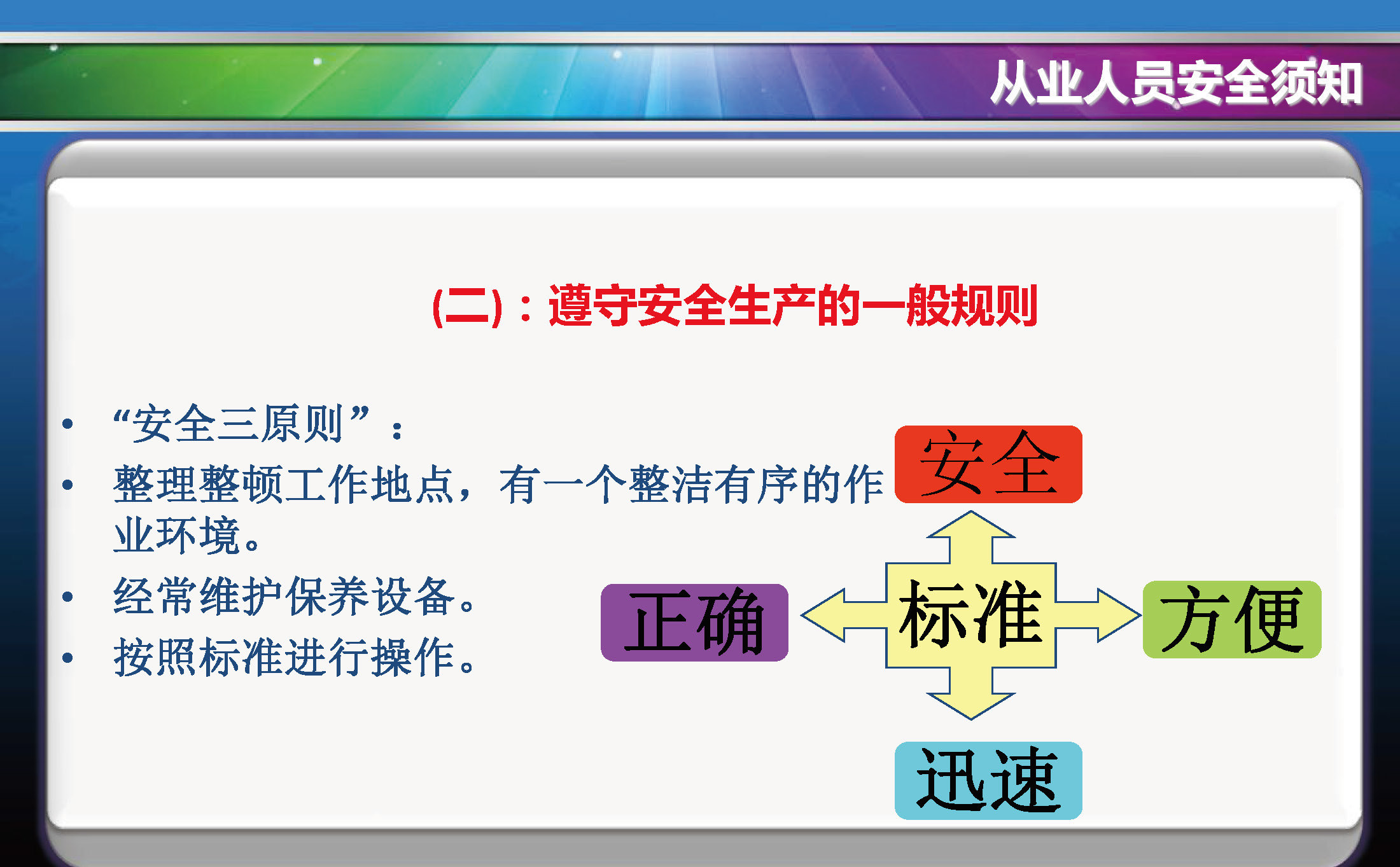 从业人员安全须知

(二)：遵守安全生产的一般规则

• “安全三原则”：
• 整理整顿工作地点，有一个整洁有序的作业环境。
• 经常维护保养设备。
• 按照标准进行操作。

安全
正确
标准
方便
迅速